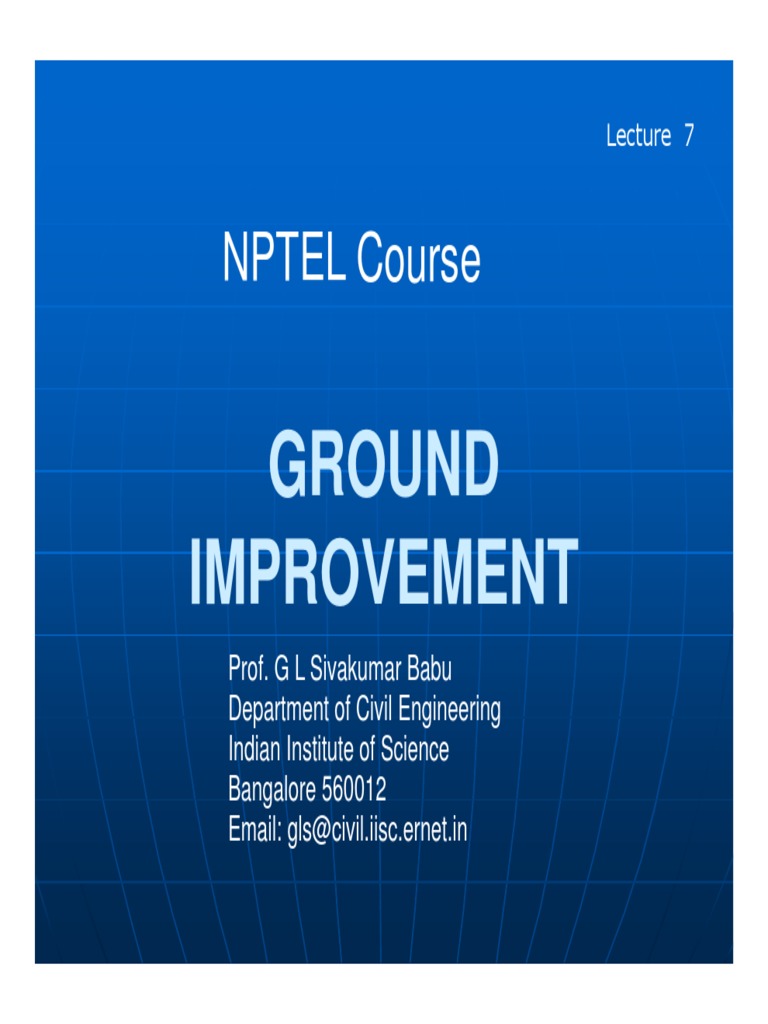 Lecture 7

NPTEL Course

GROUND IMPROVEMENT

Prof. G L Sivakumar Babu
Department of Civil Engineering
Indian Institute of Science
Bangalore 560012
Email: gls@civil.iisc.ernet.in